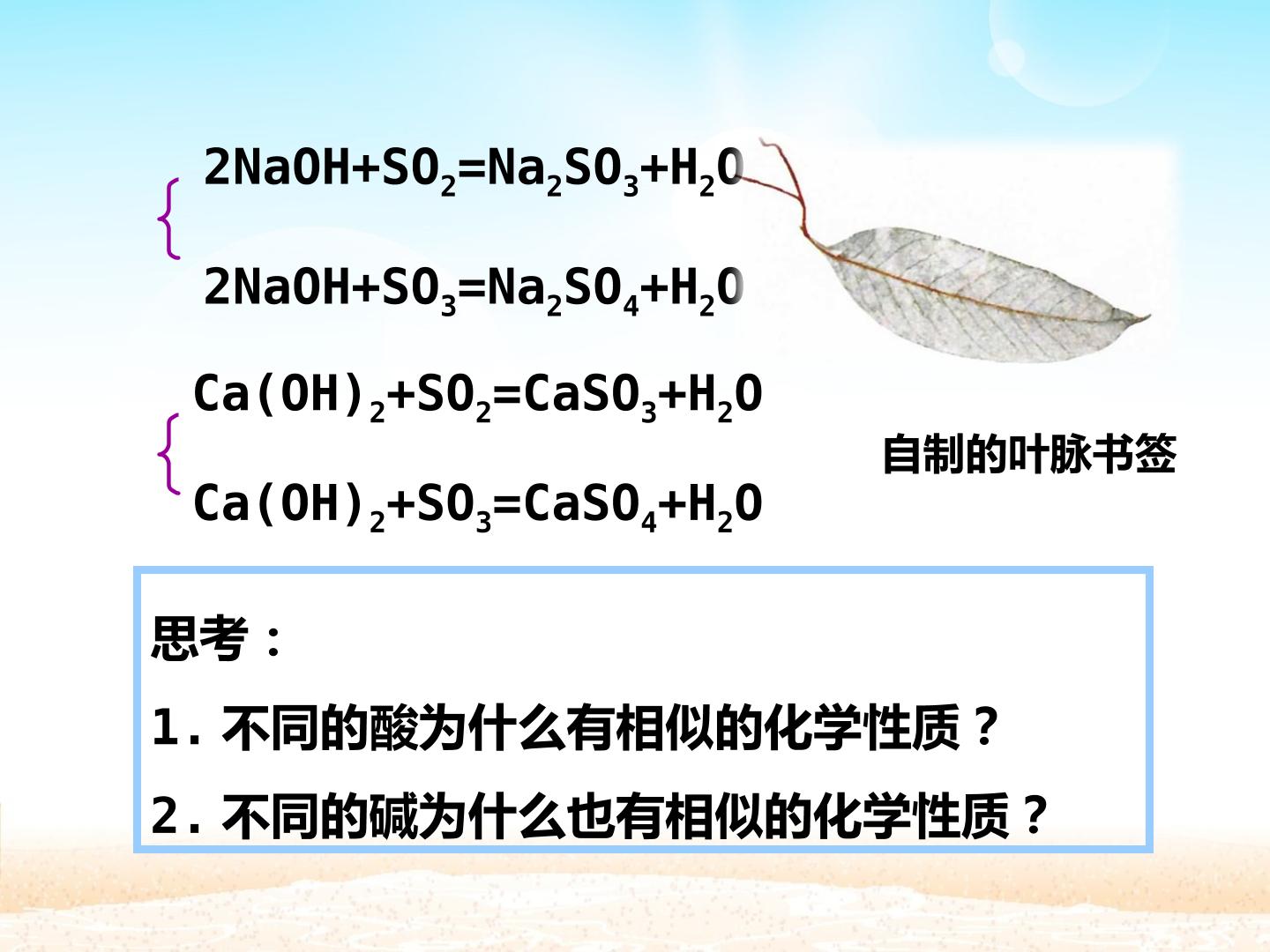 $2NaOH+SO_2=Na_2SO_3+H_2O$

$2NaOH+SO_3=Na_2SO_4+H_2O$

$Ca(OH)_2+SO_2=CaSO_3+H_2O$

$Ca(OH)_2+SO_3=CaSO_4+H_2O$

自制的叶脉书签

思考：

1. 不同的酸为什么有相似的化学性质？

2. 不同的碱为什么也有相似的化学性质？